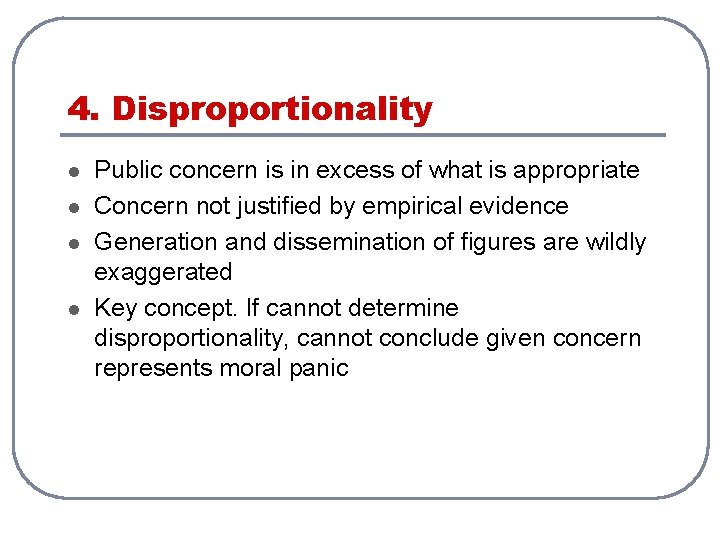 4. Disproportionality

- Public concern is in excess of what is appropriate
- Concern not justified by empirical evidence
- Generation and dissemination of figures are wildly exaggerated
- Key concept. If cannot determine disproportionality, cannot conclude given concern represents moral panic